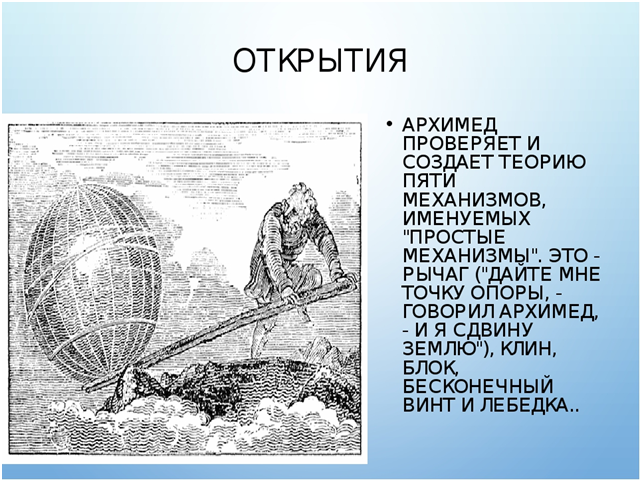 ОТКРЫТИЯ

• АРХИМЕД ПРОВЕРЯЕТ И СОЗДАЕТ ТЕОРИЮ ПЯТИ МЕХАНИЗМОВ, ИМЕНУЕМЫХ "ПРОСТЫЕ МЕХАНИЗМЫ". ЭТО - РЫЧАГ ("ДАЙТЕ МНЕ ТОЧКУ ОПОРЫ, - ГОВОРИЛ АРХИМЕД, - И Я СДВИНУ ЗЕМЛЮ"), КЛИН, БЛОК, БЕСКОНЕЧНЫЙ ВИНТ И ЛЕБЕДКА..